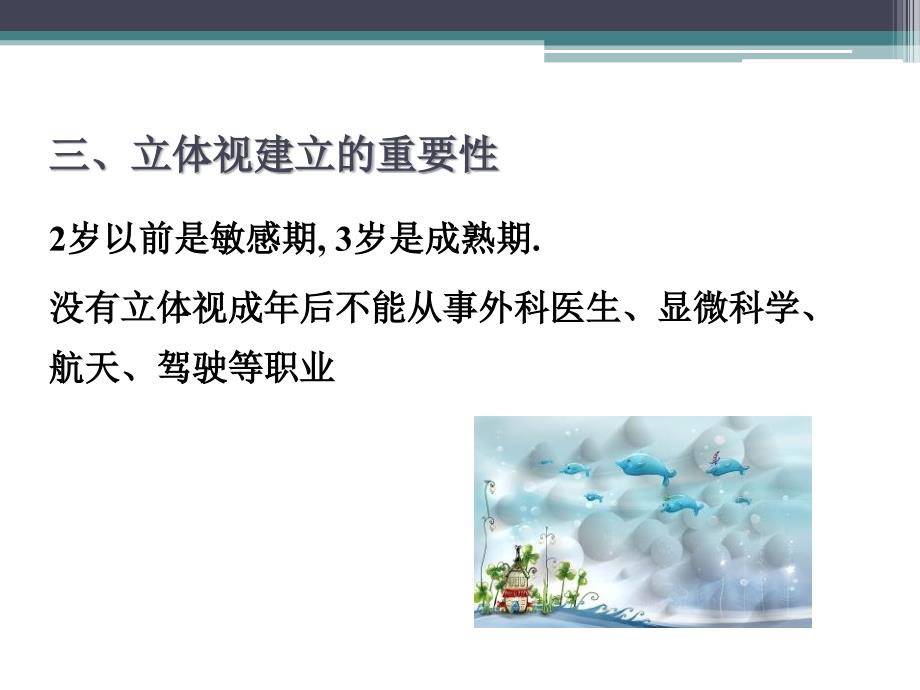 三、立体视建立的重要性

2岁以前是敏感期, 3岁是成熟期.

没有立体视成年后不能从事外科医生、显微科学、航天、驾驶等职业